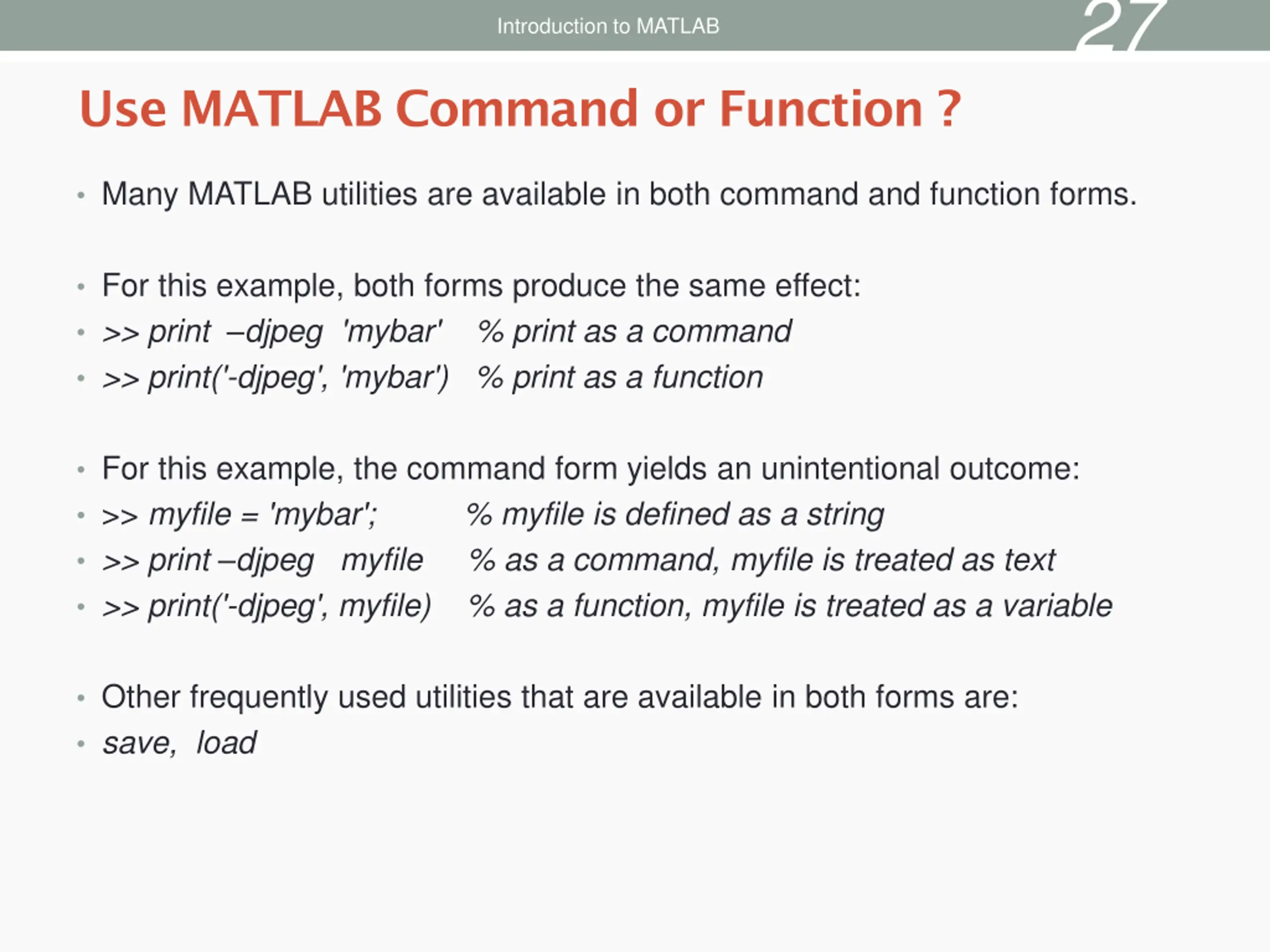 Introduction to MATLAB

27

Use MATLAB Command or Function ?

• Many MATLAB utilities are available in both command and function forms.

• For this example, both forms produce the same effect:
• >> print –djpeg 'mybar' % print as a command
• >> print('-djpeg', 'mybar') % print as a function

• For this example, the command form yields an unintentional outcome:
• >> myfile = 'mybar'; % myfile is defined as a string
• >> print –djpeg myfile % as a command, myfile is treated as text
• >> print('-djpeg', myfile) % as a function, myfile is treated as a variable

• Other frequently used utilities that are available in both forms are:
• save, load